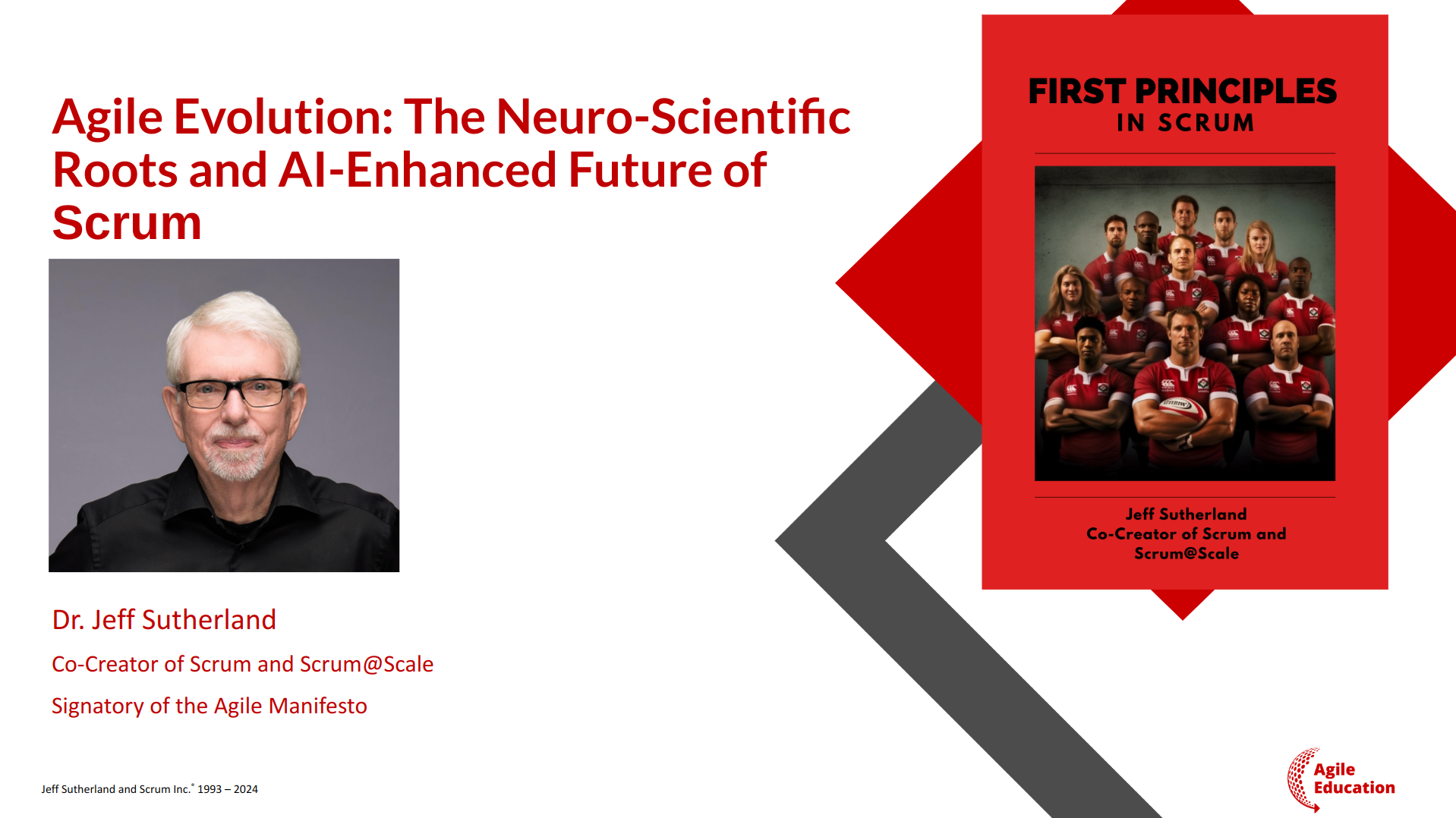 Agile Evolution: The Neuro-Scientific Roots and AI-Enhanced Future of Scrum

Dr. Jeff Sutherland

Co-Creator of Scrum and Scrum@Scale

Signatory of the Agile Manifesto

FIRST PRINCIPLES
IN SCRUM

Jeff Sutherland
Co-Creator of Scrum and Scrum@Scale

Jeff Sutherland and Scrum Inc.® 1993 – 2024

Agile Education